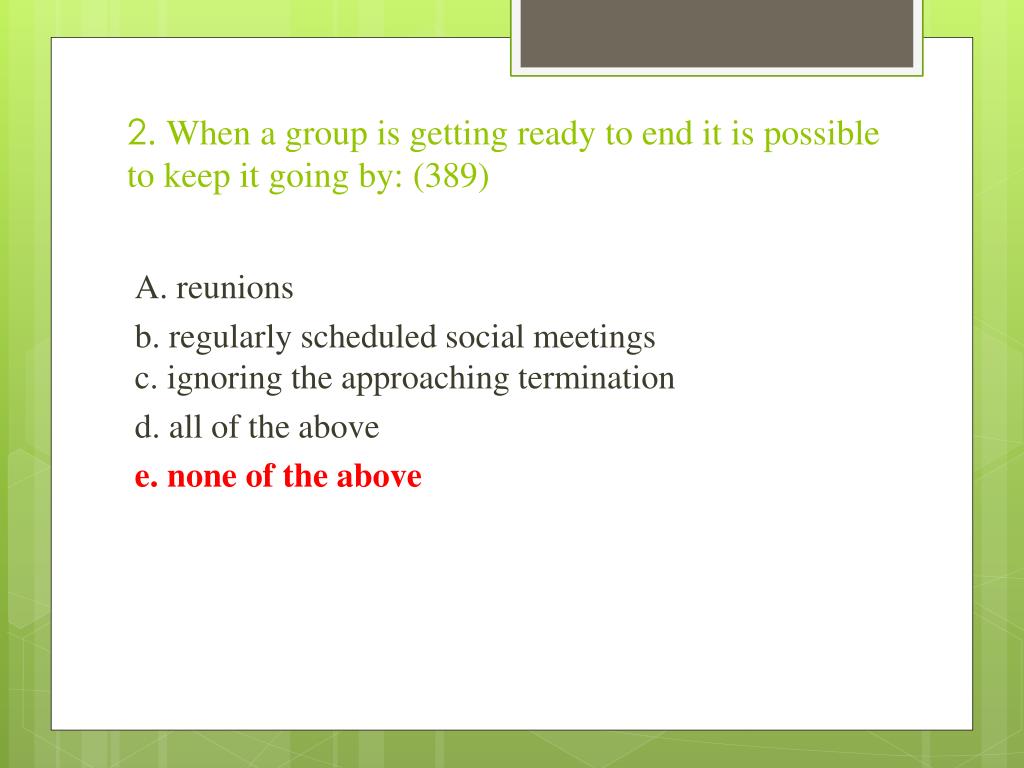 2. When a group is getting ready to end it is possible to keep it going by: (389)

A. reunions

b. regularly scheduled social meetings
c. ignoring the approaching termination

d. all of the above

e. none of the above